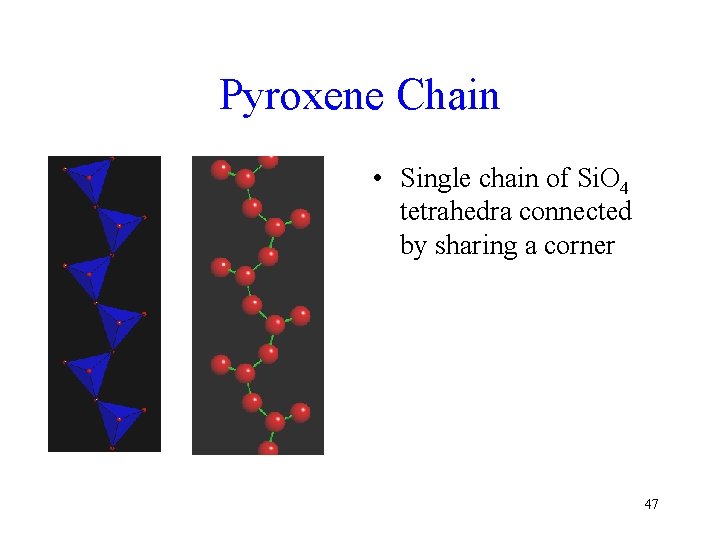 Pyroxene Chain

• Single chain of $SiO_4$ tetrahedra connected by sharing a corner

47